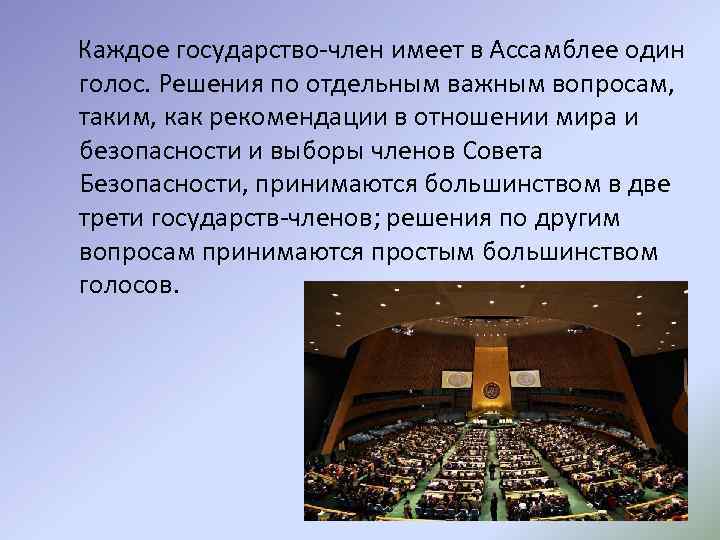 Каждое государство-член имеет в Ассамблее один голос. Решения по отдельным важным вопросам, таким, как рекомендации в отношении мира и безопасности и выборы членов Совета Безопасности, принимаются большинством в две трети государств-членов; решения по другим вопросам принимаются простым большинством голосов.